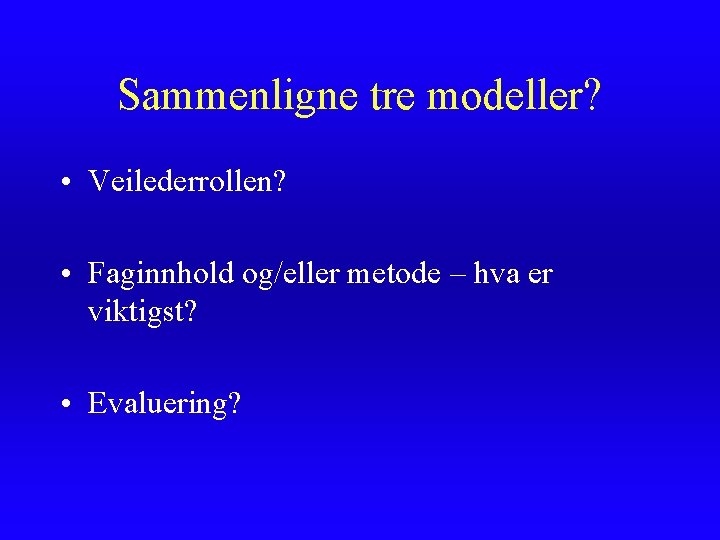 Sammenligne tre modeller?

• Veilederrollen?

• Faginnhold og/eller metode – hva er viktigst?

• Evaluering?